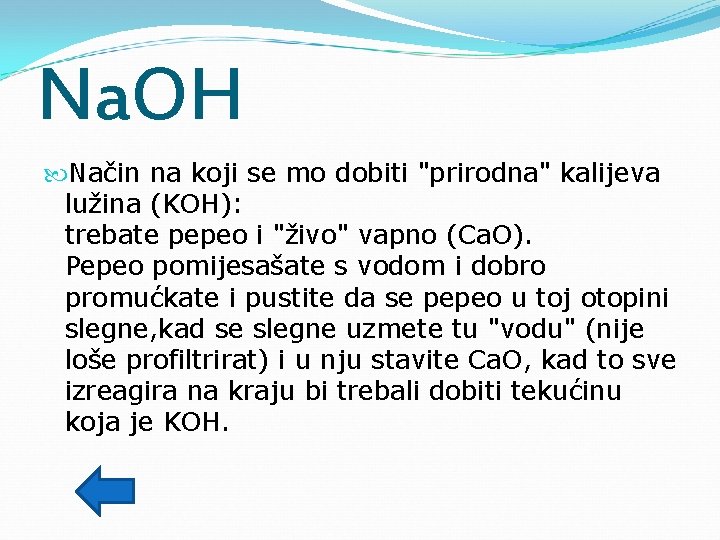 NaOH

Način na koji se mo dobiti "prirodna" kalijeva lužina (KOH):
trebate pepeo i "živo" vapno (CaO).
Pepeo pomijesašate s vodom i dobro promućkate i pustite da se pepeo u toj otopini slegne,kad se slegne uzmete tu "vodu" (nije loše profiltrirat) i u nju stavite CaO, kad to sve izreagira na kraju bi trebali dobiti tekućinu koja je KOH.